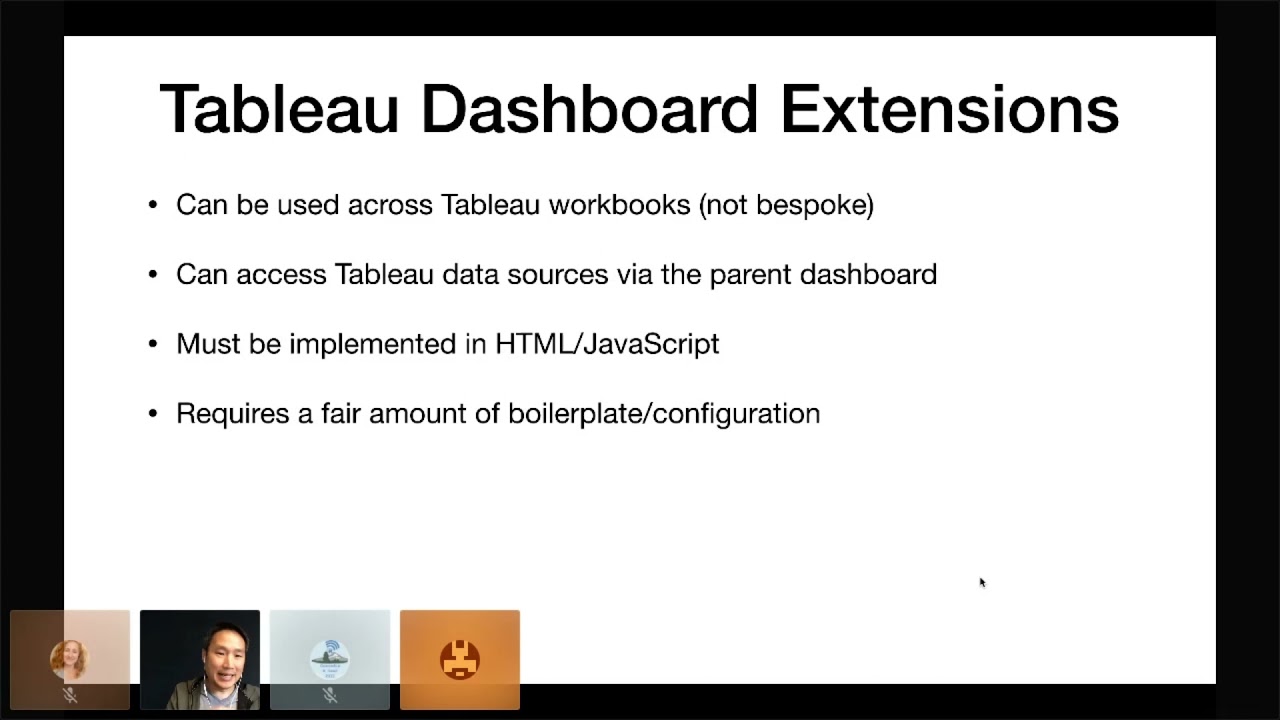 Tableau Dashboard Extensions

• Can be used across Tableau workbooks (not bespoke)

• Can access Tableau data sources via the parent dashboard

• Must be implemented in HTML/JavaScript

• Requires a fair amount of boilerplate/configuration